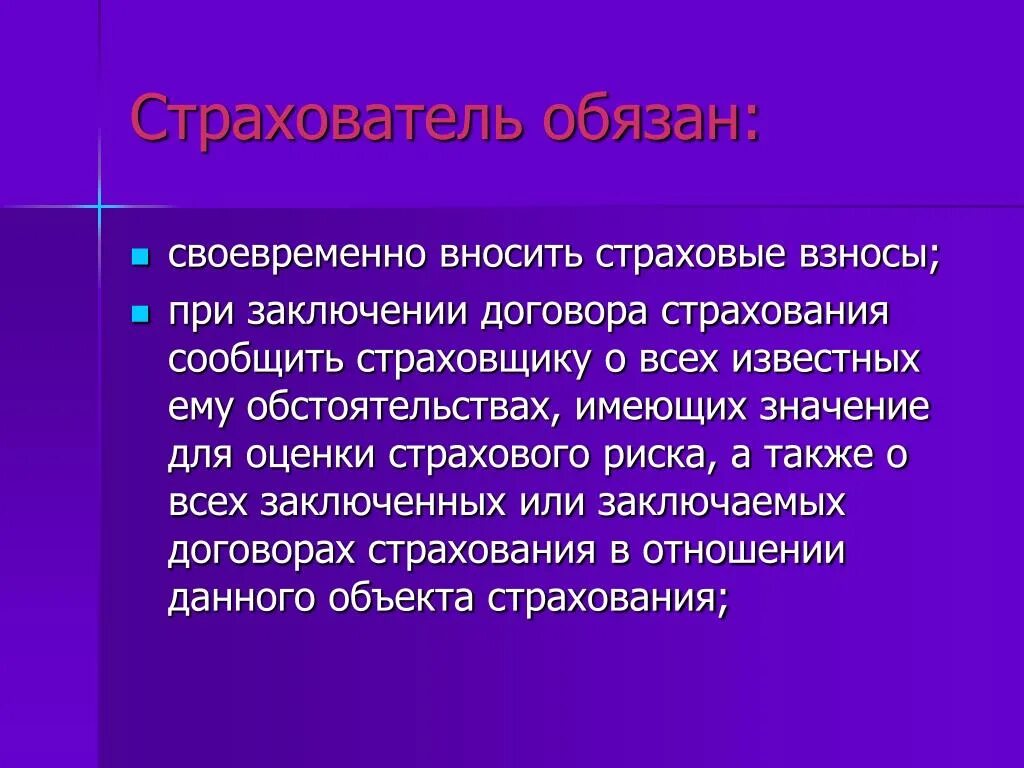 Страхователь обязан:

- своевременно вносить страховые взносы;
- при заключении договора страхования сообщить страховщику о всех известных ему обстоятельствах, имеющих значение для оценки страхового риска, а также о всех заключенных или заключаемых договорах страхования в отношении данного объекта страхования;